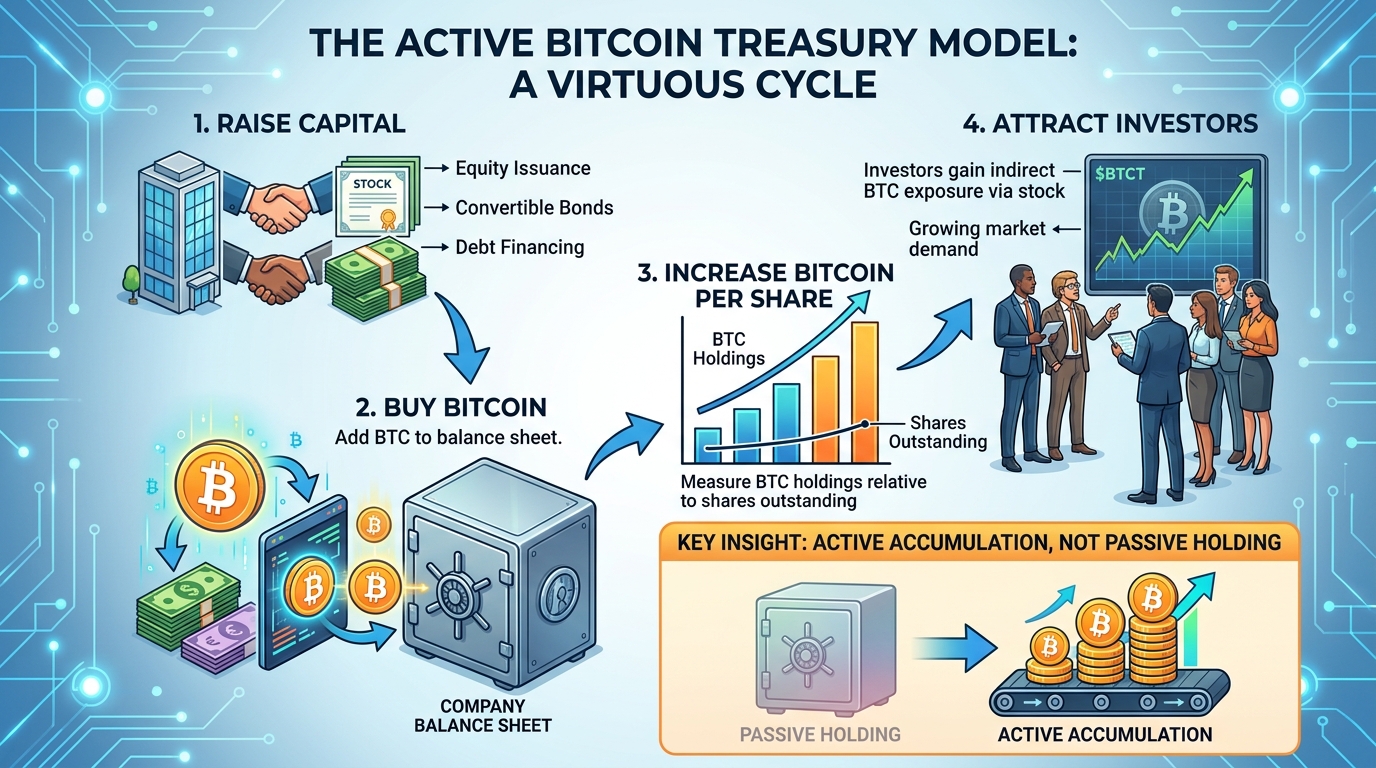 THE ACTIVE BITCOIN TREASURY MODEL: A VIRTUOUS CYCLE

1. RAISE CAPITAL

STOCK

Equity Issuance

Convertible Bonds

Debt Financing

2. BUY BITCOIN

Add BTC to balance sheet.

COMPANY BALANCE SHEET

3. INCREASE BITCOIN PER SHARE

BTC Holdings

Shares Outstanding

Measure BTC holdings relative to shares outstanding

4. ATTRACT INVESTORS

Investors gain indirect BTC exposure via stock

Growing market demand

$BTCT

KEY INSIGHT: ACTIVE ACCUMULATION, NOT PASSIVE HOLDING

PASSIVE HOLDING

ACTIVE ACCUMULATION